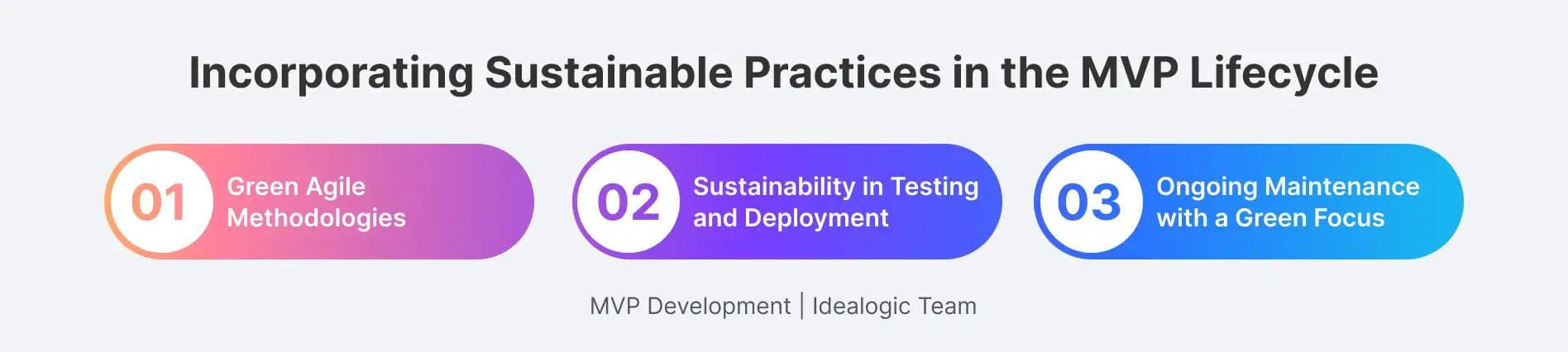 Incorporating Sustainable Practices in the MVP Lifecycle

01 Green Agile Methodologies

02 Sustainability in Testing and Deployment

03 Ongoing Maintenance with a Green Focus

MVP Development | Idealogic Team